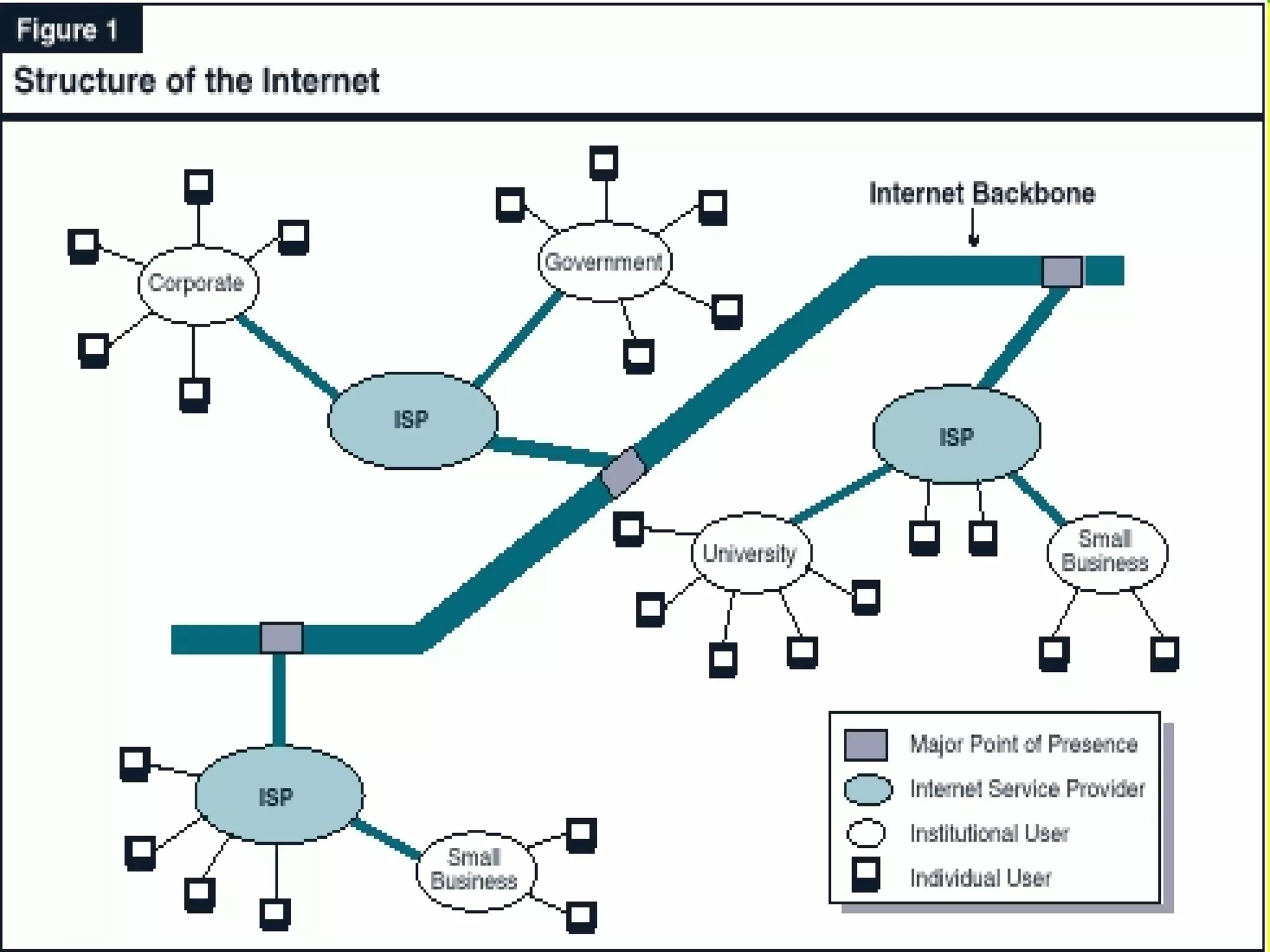 Figure 1

Structure of the Internet

Internet Backbone

Corporate

Government

ISP

ISP

University

Small Business

ISP

Small Business

Major Point of Presence

Internet Service Provider

Institutional User

Individual User